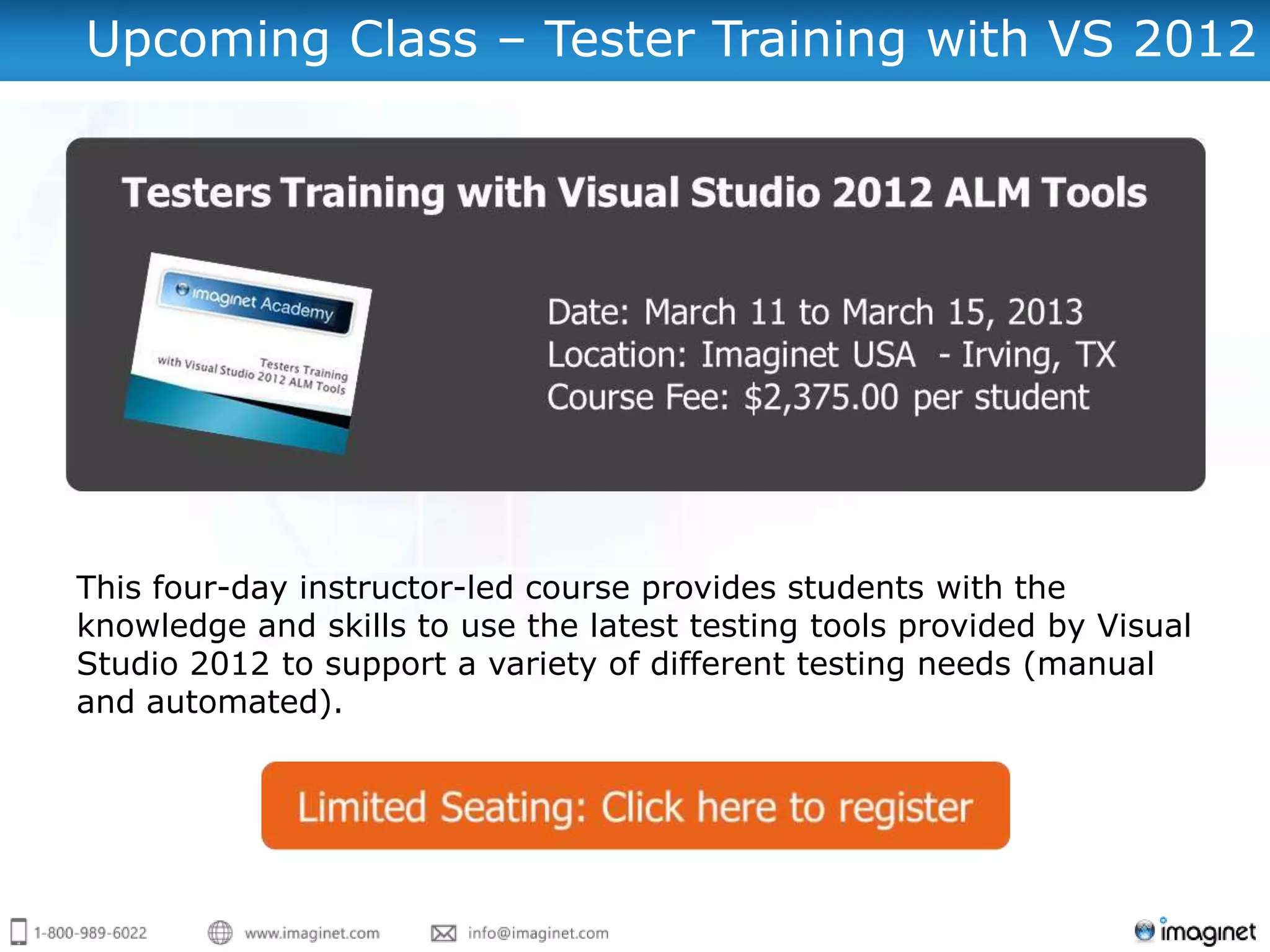 Upcoming Class – Tester Training with VS 2012

Testers Training with Visual Studio 2012 ALM Tools

imaginet Academy

Testers Training with Visual Studio 2012 ALM Tools

Date: March 11 to March 15, 2013
Location: Imaginet USA - Irving, TX
Course Fee: $2,375.00 per student

This four-day instructor-led course provides students with the knowledge and skills to use the latest testing tools provided by Visual Studio 2012 to support a variety of different testing needs (manual and automated).

Limited Seating: Click here to register

1-800-989-6022 www.imaginet.com info@imaginet.com imaginet